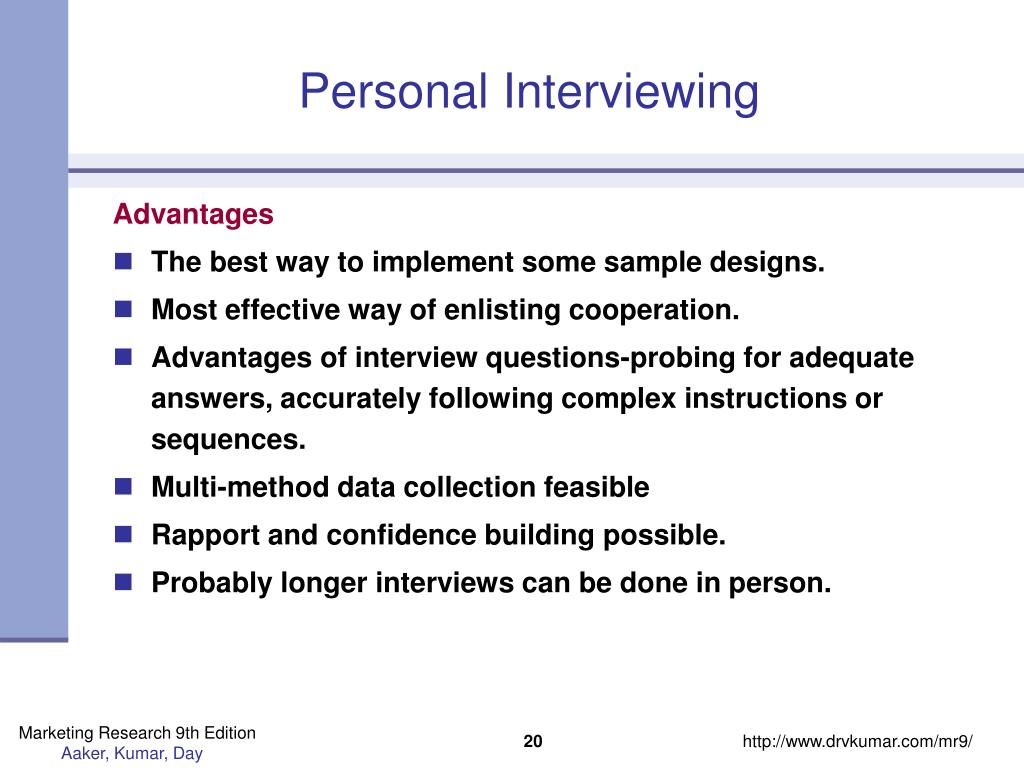 Personal Interviewing

Advantages

- The best way to implement some sample designs.
- Most effective way of enlisting cooperation.
- Advantages of interview questions-probing for adequate answers, accurately following complex instructions or sequences.
- Multi-method data collection feasible
- Rapport and confidence building possible.
- Probably longer interviews can be done in person.

Marketing Research 9th Edition
Aaker, Kumar, Day

20

http://www.drvkumar.com/mr9/